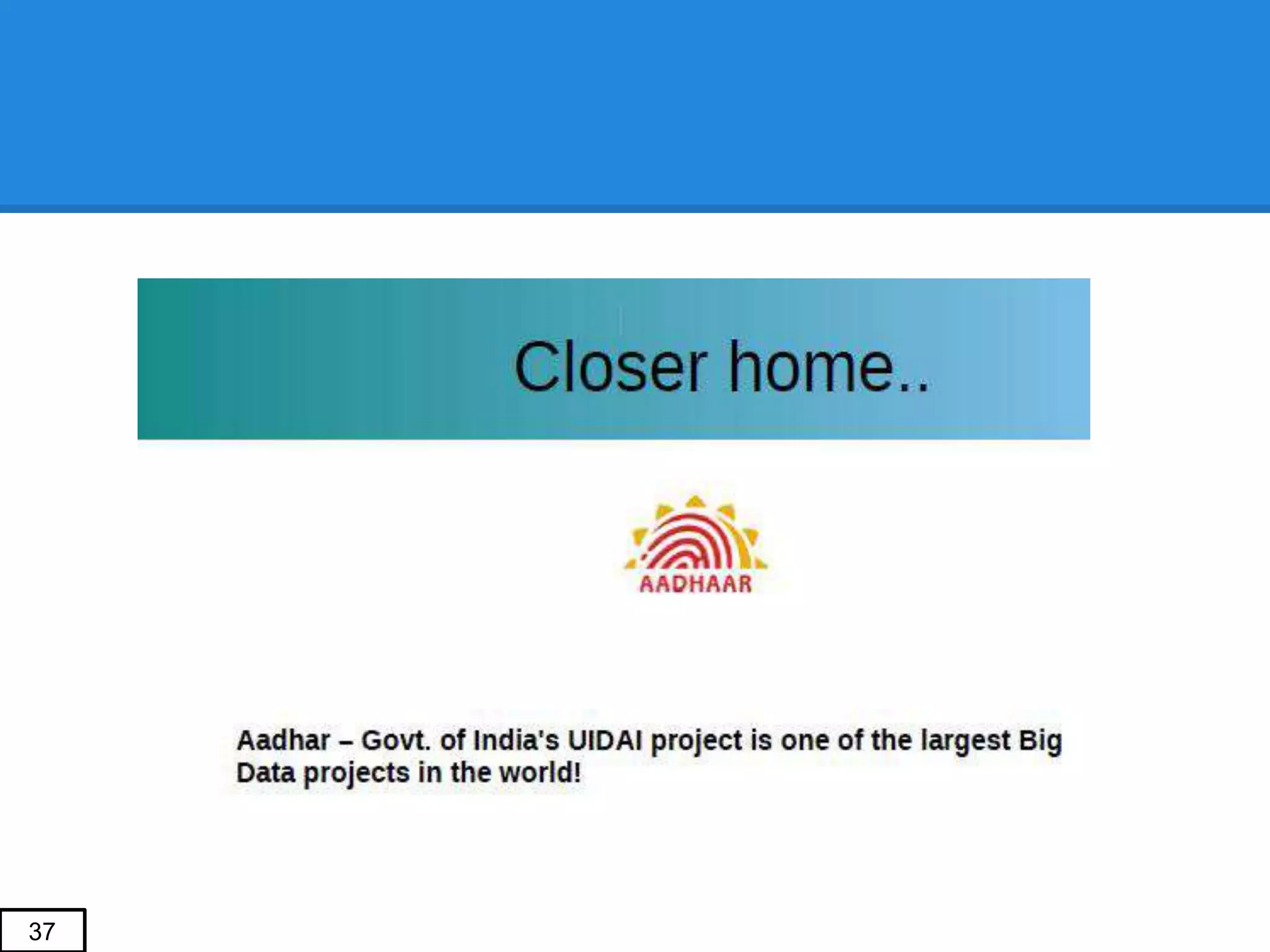 Closer home..

AADHAAR

Aadhar – Govt. of India's UIDAI project is one of the largest Big Data projects in the world!

37